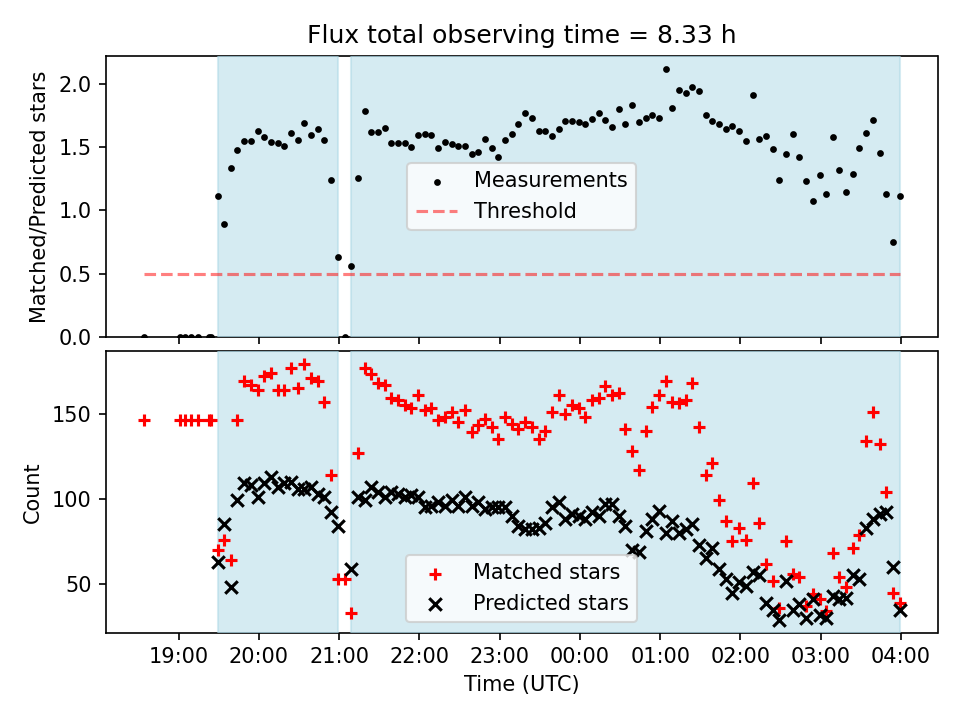 Flux total observing time = 8.33 h

Matched/Predicted stars

2.0
1.5
1.0
0.5
0.0

Measurements
Threshold

Count

150
100
50

Matched stars
Predicted stars

19:00 20:00 21:00 22:00 23:00 00:00 01:00 02:00 03:00 04:00

Time (UTC)